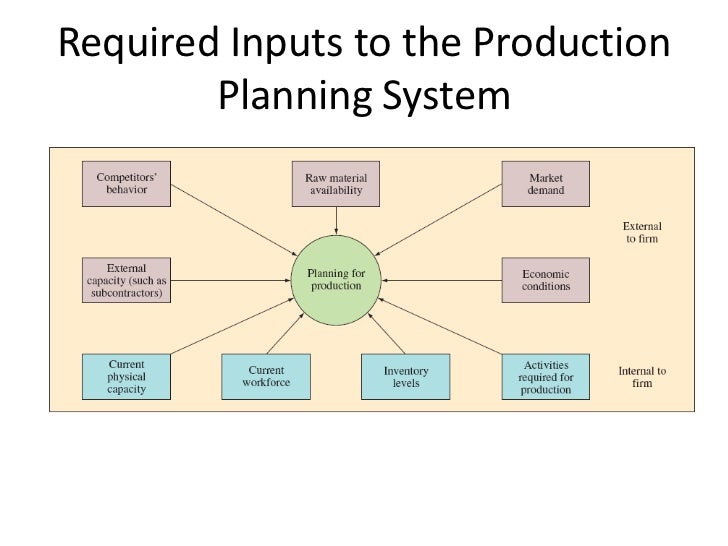 Required Inputs to the Production Planning System

Competitors' behavior

Raw material availability

Market demand

External to firm

External capacity (such as subcontractors)

Planning for production

Economic conditions

Current physical capacity

Current workforce

Inventory levels

Activities required for production

Internal to firm